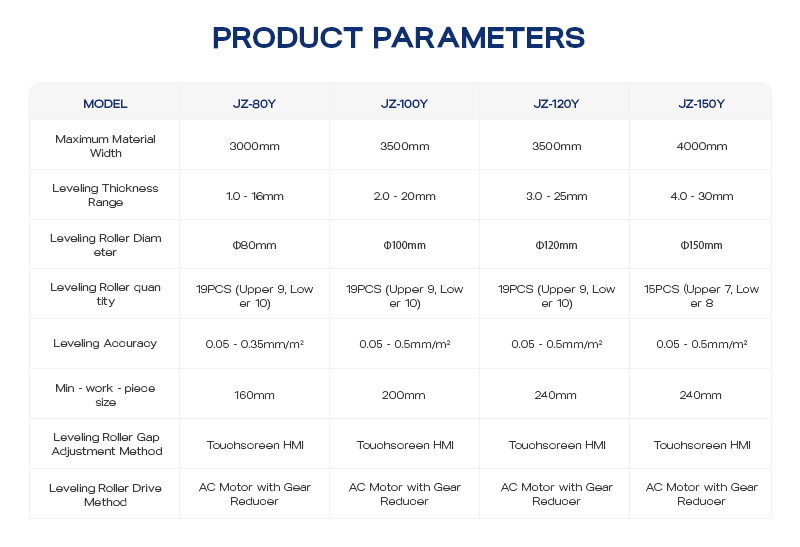 PRODUCT PARAMETERS

| MODEL | JZ-80Y | JZ-100Y | JZ-120Y | JZ-150Y |
|---|---|---|---|---|
| Maximum Material Width | 3000mm | 3500mm | 3500mm | 4000mm |
| Leveling Thickness Range | 1.0 - 16mm | 2.0 - 20mm | 3.0 - 25mm | 4.0 - 30mm |
| Leveling Roller Diam eter | Φ80mm | Φ100mm | Φ120mm | Φ150mm |
| Leveling Roller quan tity | 19PCS (Upper 9, Low er 10) | 19PCS (Upper 9, Low er 10) | 19PCS (Upper 9, Low er 10) | 15PCS (Upper 7, Low er 8 |
| Leveling Accuracy | 0.05 - 0.35mm/m² | 0.05 - 0.5mm/m² | 0.05 - 0.5mm/m² | 0.05 - 0.5mm/m² |
| Min - work - piece size | 160mm | 200mm | 240mm | 240mm |
| Leveling Roller Gap Adjustment Method | Touchscreen HMI | Touchscreen HMI | Touchscreen HMI | Touchscreen HMI |
| Leveling Roller Drive Method | AC Motor with Gear Reducer | AC Motor with Gear Reducer | AC Motor with Gear Reducer | AC Motor with Gear Reducer |